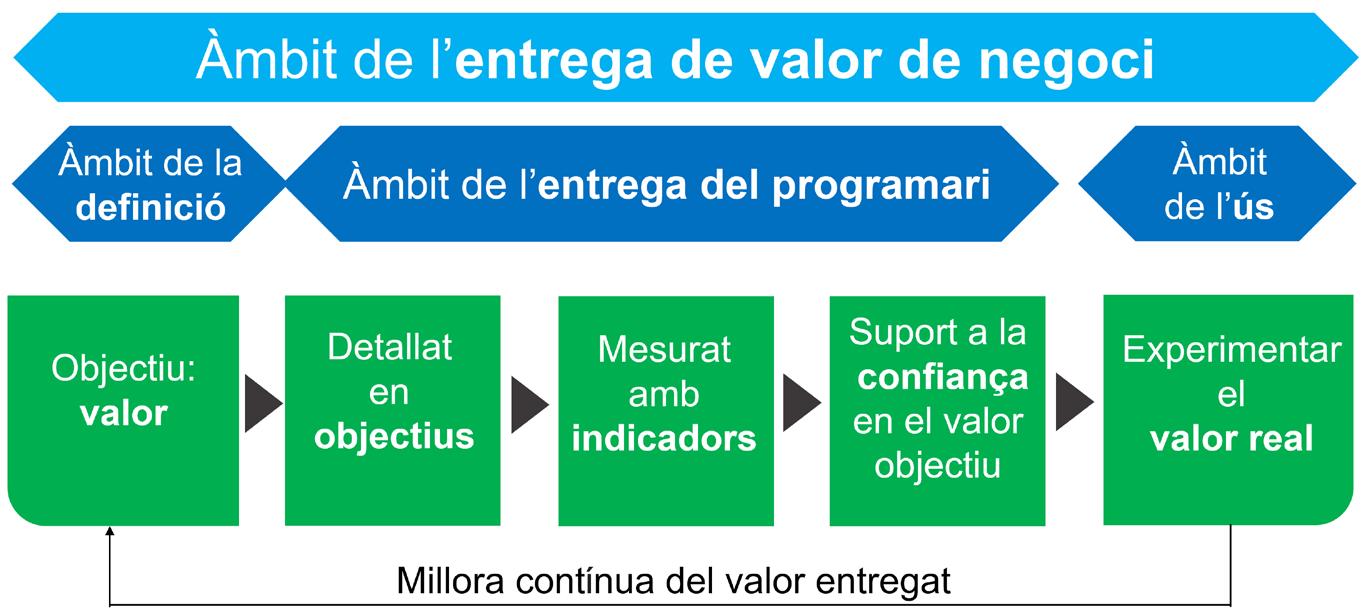 Àmbit de l'entrega de valor de negoci

Àmbit de la definició

Àmbit de l'entrega del programari

Àmbit de l'ús

Objectiu: valor

Detallat en objectius

Mesurat amb indicadors

Suport a la confiança en el valor objectiu

Experimentar el valor real

Millora contínua del valor entregat